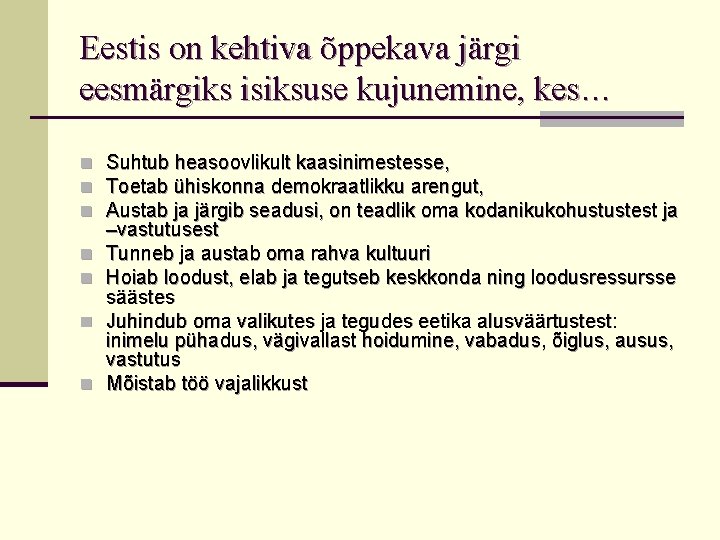 Eestis on kehtiva õppekava järgi eesmärgiks isiksuse kujunemine, kes…

- Suhtub heasoovlikult kaasinimestesse,
- Toetab ühiskonna demokraatlikku arengut,
- Austab ja järgib seadusi, on teadlik oma kodanikukohustustest ja –vastutusest
- Tunneb ja austab oma rahva kultuuri
- Hoiab loodust, elab ja tegutseb keskkonda ning loodusressursse säästes
- Juhindub oma valikutes ja tegudes eetika alusväärtustest: inimelu pühadus, vägivallast hoidumine, vabadus, õiglus, ausus, vastutus
- Mõistab töö vajalikkust